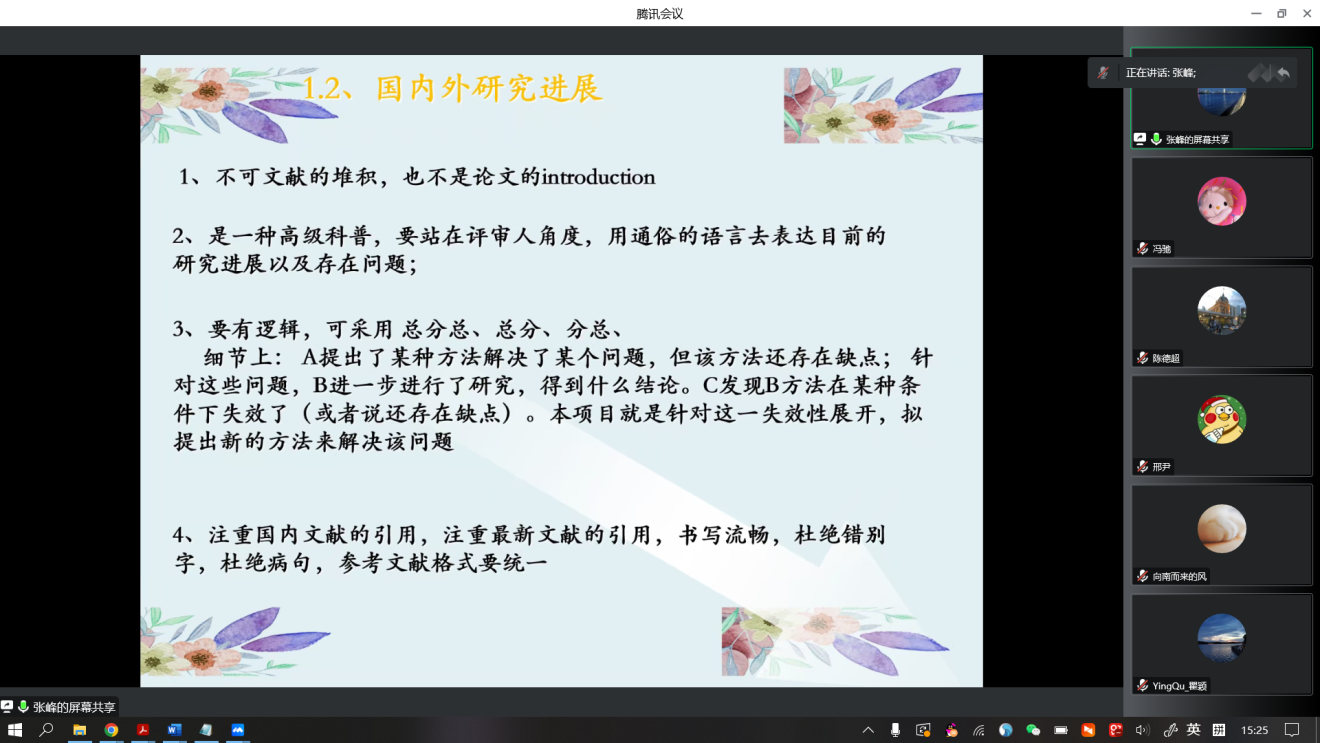 腾讯会议

1.2、国内外研究进展

1、不可文献的堆积，也不是论文的introduction

2、是一种高级科普，要站在评审人角度，用通俗的语言去表达目前的研究进展以及存在问题；

3、要有逻辑，可采用 总分总、总分、分总、
细节上：A提出了某种方法解决了某个问题，但该方法还存在缺点；针对这些问题，B进一步进行了研究，得到什么结论。C发现B方法在某种条件下失效了（或者说还存在缺点）。本项目就是针对这一失效性展开，拟提出新的方法来解决该问题

4、注重国内文献的引用，注重最新文献的引用，书写流畅，杜绝错别字，杜绝病句，参考文献格式要统一

正在讲话: 张峰;

张峰的屏幕共享

冯驰

陈德超

邢尹

向南而来的风

YingQu_瞿颖

张峰的屏幕共享

英

15:25